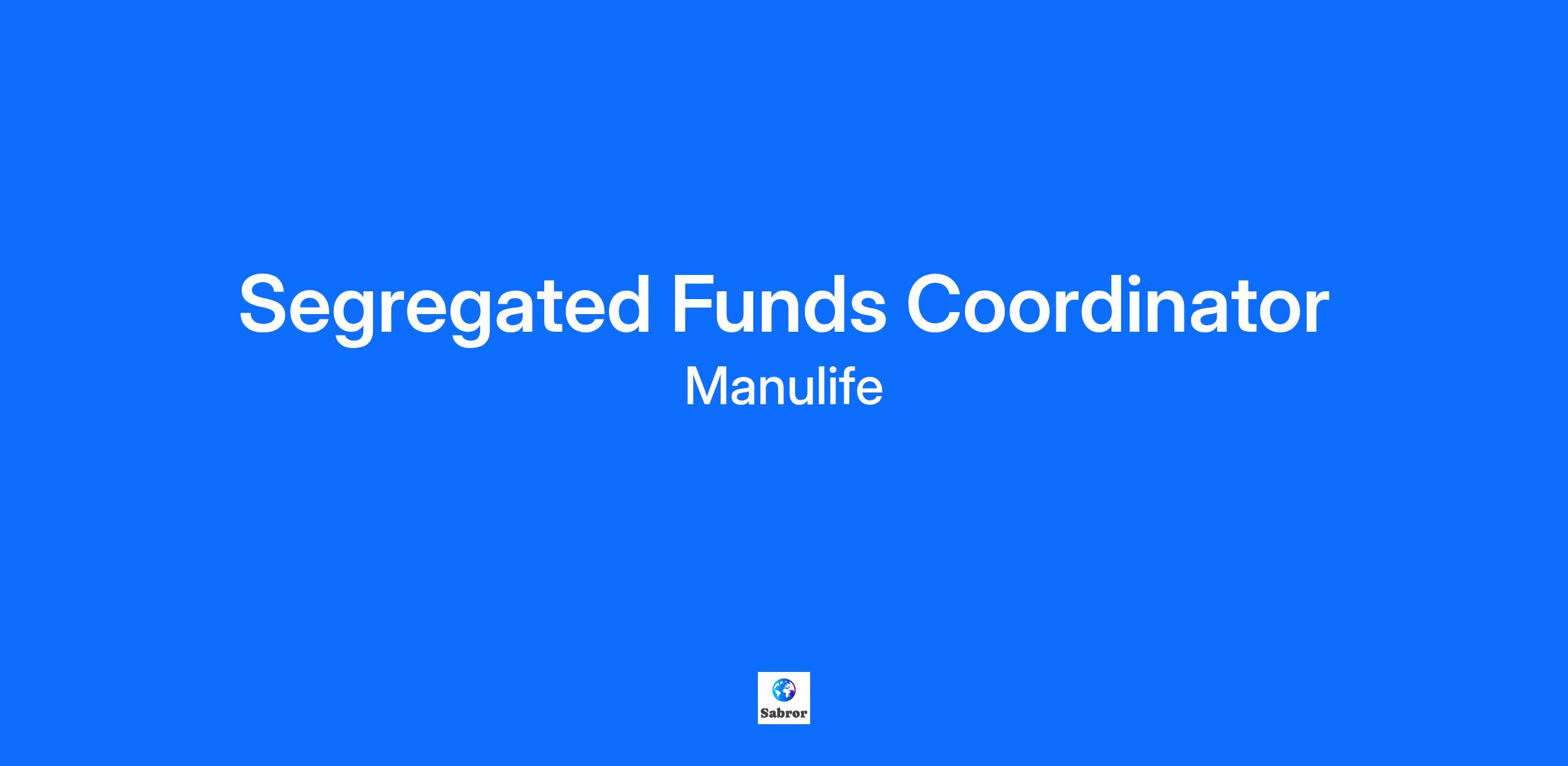 Segregated Funds Coordinator
Manulife

Sabror